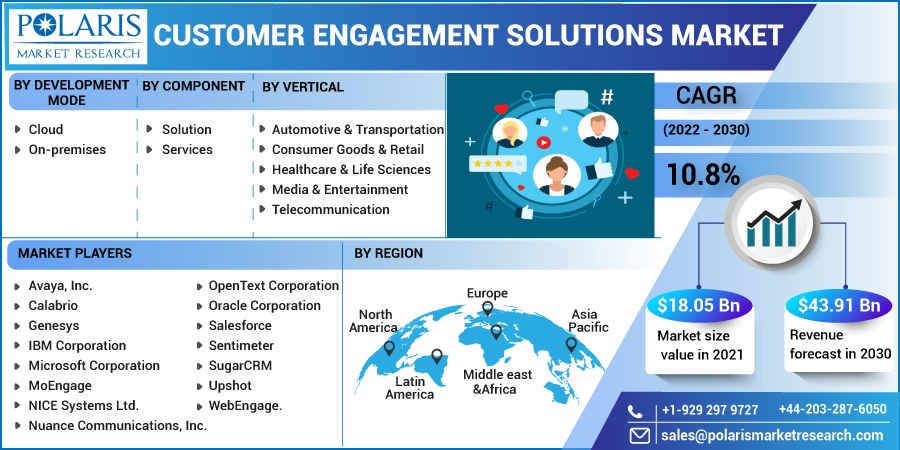 POLARIS
MARKET RESEARCH

CUSTOMER ENGAGEMENT SOLUTIONS MARKET

BY DEVELOPMENT MODE

Cloud
On-premises

BY COMPONENT

Solution
Services

BY VERTICAL

Automotive & Transportation
Consumer Goods & Retail
Healthcare & Life Sciences
Media & Entertainment
Telecommunication

#

CAGR

(2022 - 2030)

10.8%

MARKET PLAYERS

Avaya, Inc.
Calabrio
Genesys
IBM Corporation
Microsoft Corporation
MoEngage
NICE Systems Ltd.
Nuance Communications, Inc.

OpenText Corporation
Oracle Corporation
Salesforce
Sentimeter
SugarCRM
Upshot
WebEngage.

BY REGION

North America
Europe
Asia Pacific
Latin America
Middle east &Africa

$18.05 Bn
Market size value in 2021

$43.91 Bn
Revenue forecast in 2030

+1-929 297 9727
+44-203-287-6050
sales@polarismarketresearch.com